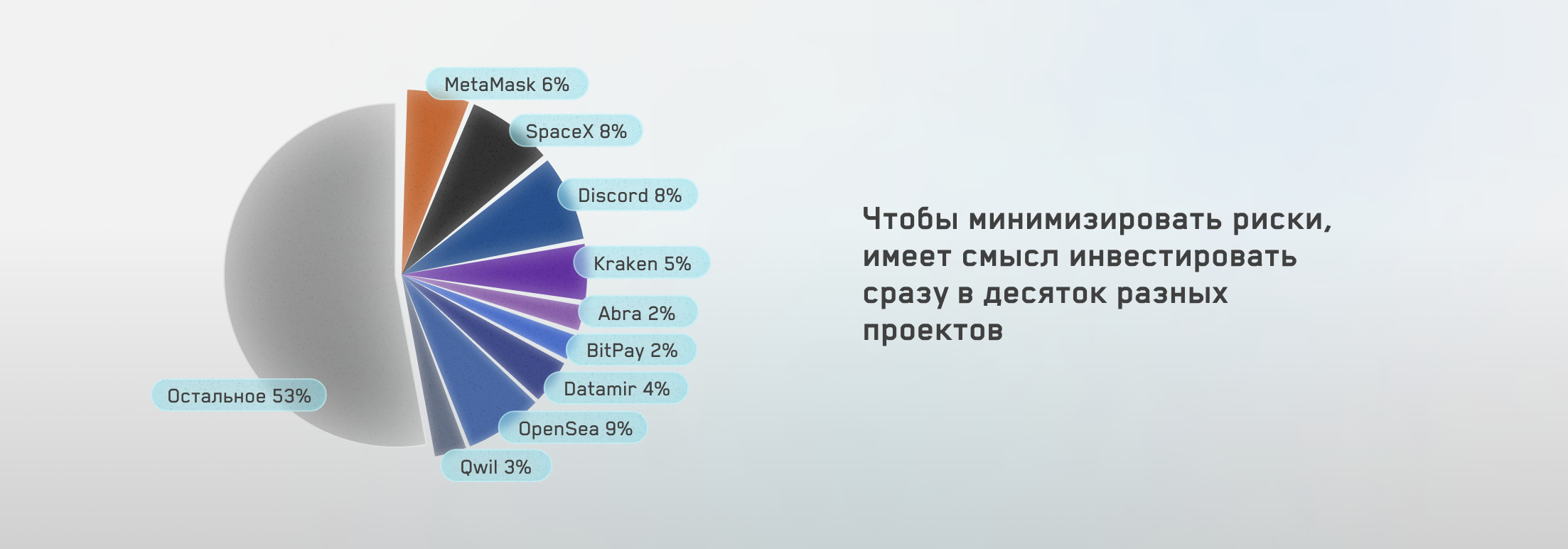 MetaMask 6%

SpaceX 8%

Discord 8%

Kraken 5%

Abra 2%

BitPay 2%

Datamir 4%

OpenSea 9%

Qwil 3%

Остальное 53%

Чтобы минимизировать риски, имеет смысл инвестировать сразу в десяток разных проектов